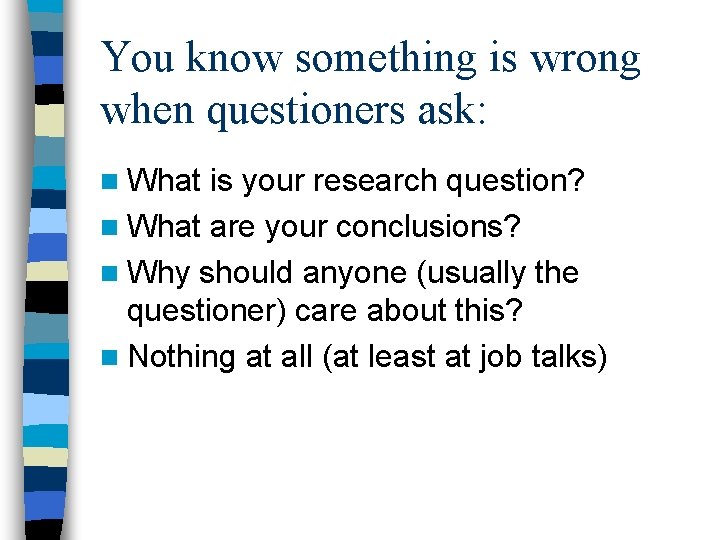 You know something is wrong when questioners ask:

- What is your research question?
- What are your conclusions?
- Why should anyone (usually the questioner) care about this?
- Nothing at all (at least at job talks)